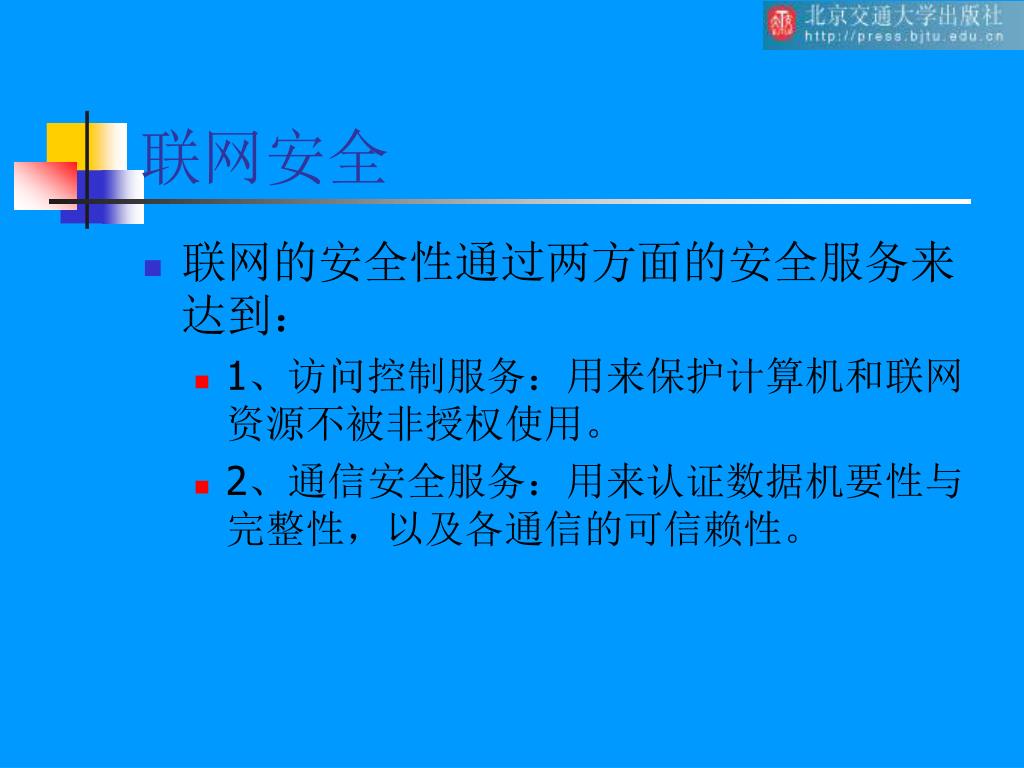 北京交通大学出版社
http://press.bjtu.edu.cn

联网安全

联网的安全性通过两方面的安全服务来达到：

1、访问控制服务：用来保护计算机和联网资源不被非授权使用。

2、通信安全服务：用来认证数据机要性与完整性，以及各通信的可信赖性。